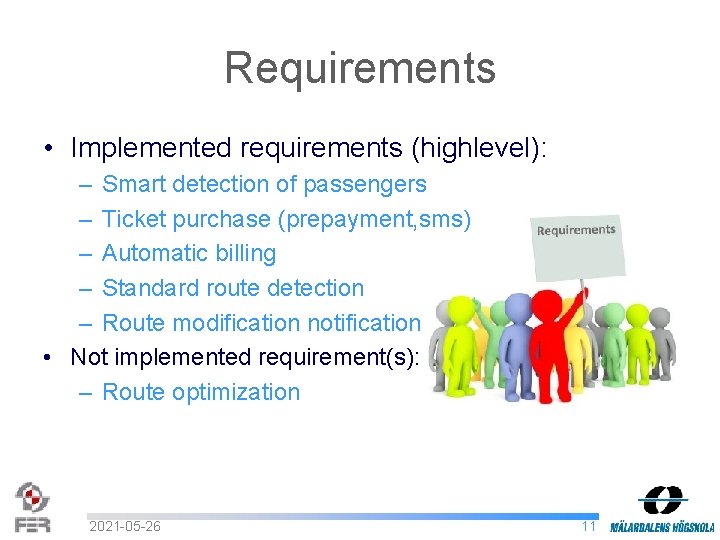 Requirements

• Implemented requirements (highlevel):
– Smart detection of passengers
– Ticket purchase (prepayment,sms)
– Automatic billing
– Standard route detection
– Route modification notification
• Not implemented requirement(s):
– Route optimization

Requirements

FER

2021-05-26

11

MÄLARDALENS HÖGSKOLA